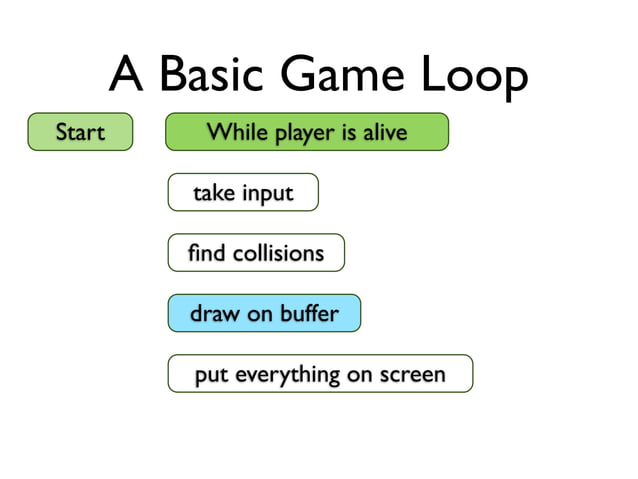 A Basic Game Loop

Start

While player is alive

take input

find collisions

draw on buffer

put everything on screen